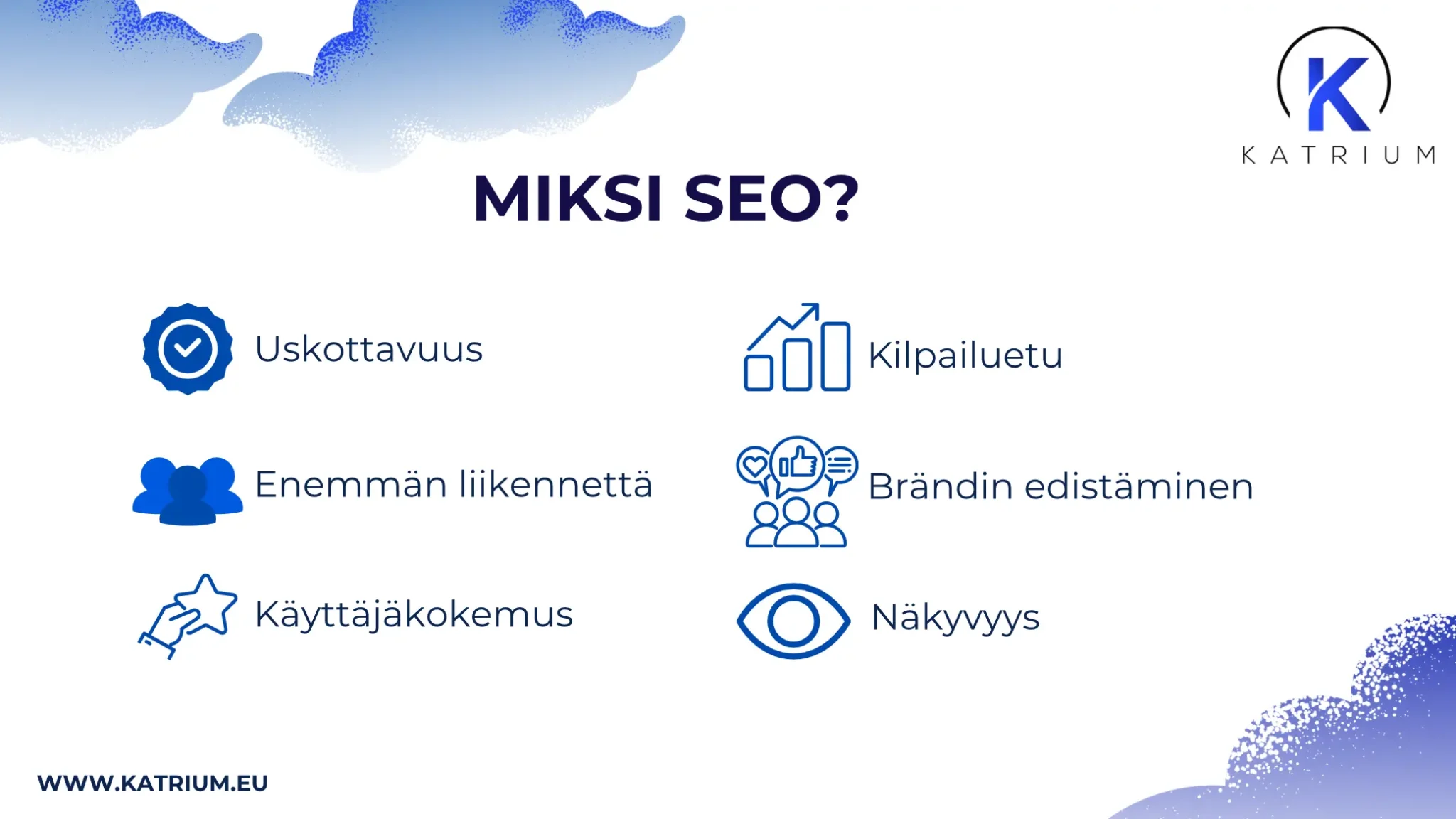 K
KATRIUM

MIKSI SEO?

Uskottavuus

Enemmän liikennettä

Käyttäjäkokemus

Kilpailuetu

Brändin edistäminen

Näkyvyys

WWW.KATRIUM.EU